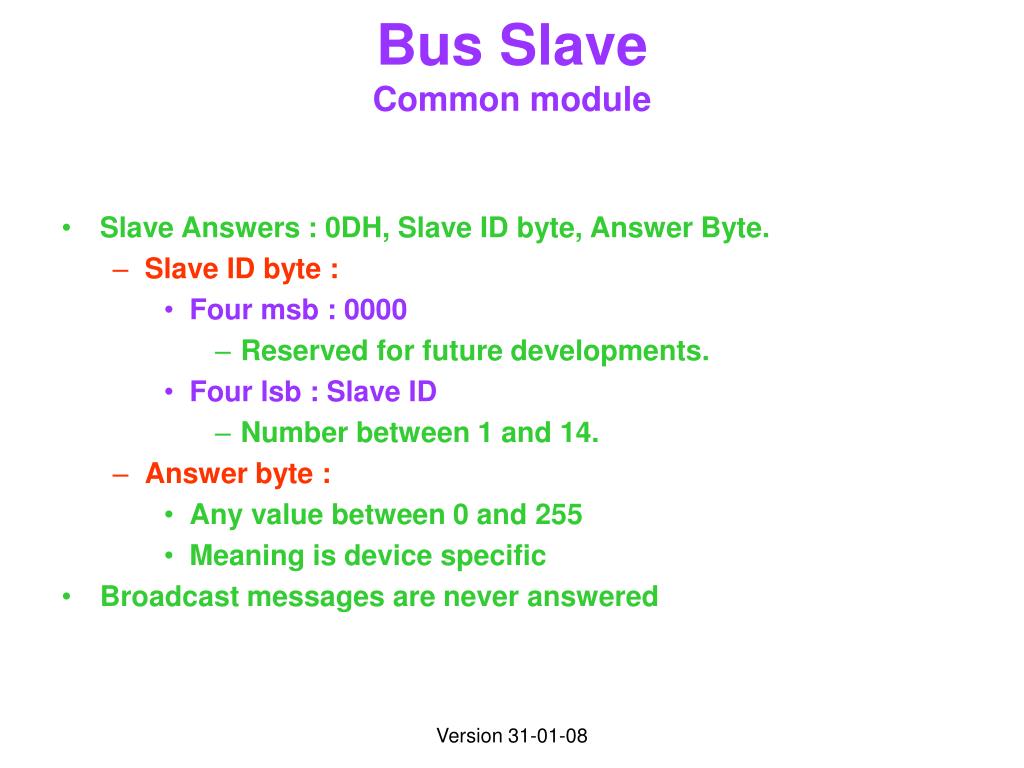 Bus Slave
Common module

• Slave Answers : 0DH, Slave ID byte, Answer Byte.
  – Slave ID byte :
    • Four msb : 0000
      – Reserved for future developments.
    • Four lsb : Slave ID
      – Number between 1 and 14.
  – Answer byte :
    • Any value between 0 and 255
    • Meaning is device specific
• Broadcast messages are never answered

Version 31-01-08